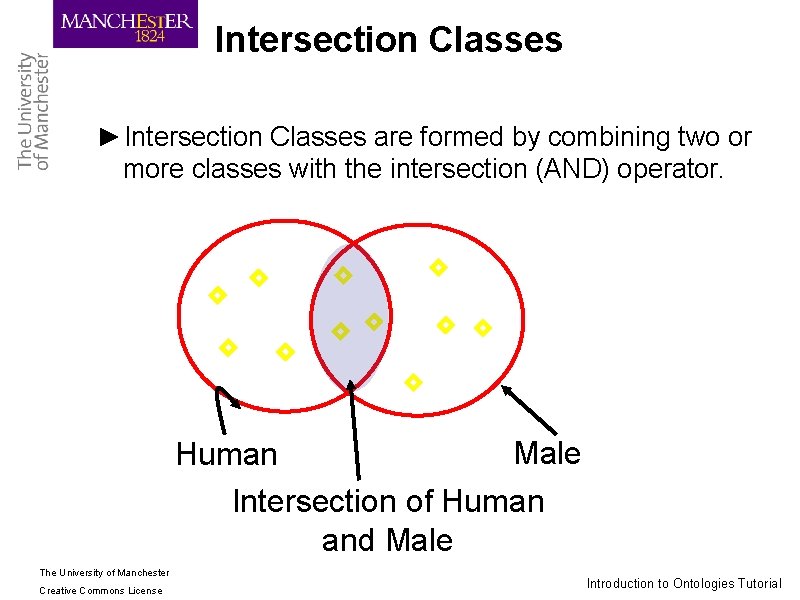 MANCHESTER
1824

The University of Manchester

Intersection Classes

►Intersection Classes are formed by combining two or more classes with the intersection (AND) operator.

Human

Male

Intersection of Human and Male

The University of Manchester
Creative Commons License

Introduction to Ontologies Tutorial